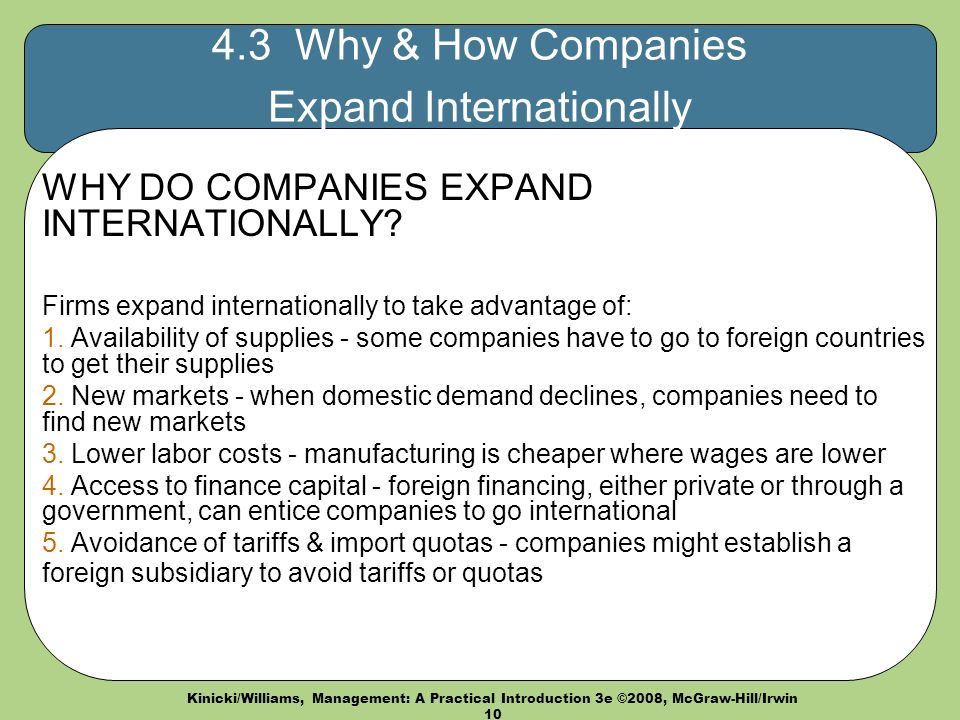 4.3 Why & How Companies Expand Internationally

WHY DO COMPANIES EXPAND INTERNATIONALLY?

Firms expand internationally to take advantage of:

1. Availability of supplies - some companies have to go to foreign countries to get their supplies

2. New markets - when domestic demand declines, companies need to find new markets

3. Lower labor costs - manufacturing is cheaper where wages are lower

4. Access to finance capital - foreign financing, either private or through a government, can entice companies to go international

5. Avoidance of tariffs & import quotas - companies might establish a foreign subsidiary to avoid tariffs or quotas

Kinicki/Williams, Management: A Practical Introduction 3e ©2008, McGraw-Hill/Irwin
10